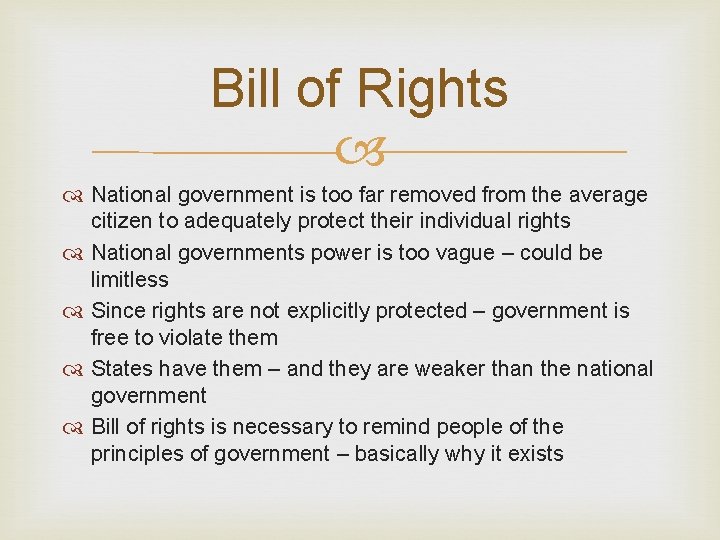 Bill of Rights

National government is too far removed from the average citizen to adequately protect their individual rights

National governments power is too vague – could be limitless

Since rights are not explicitly protected – government is free to violate them

States have them – and they are weaker than the national government

Bill of rights is necessary to remind people of the principles of government – basically why it exists